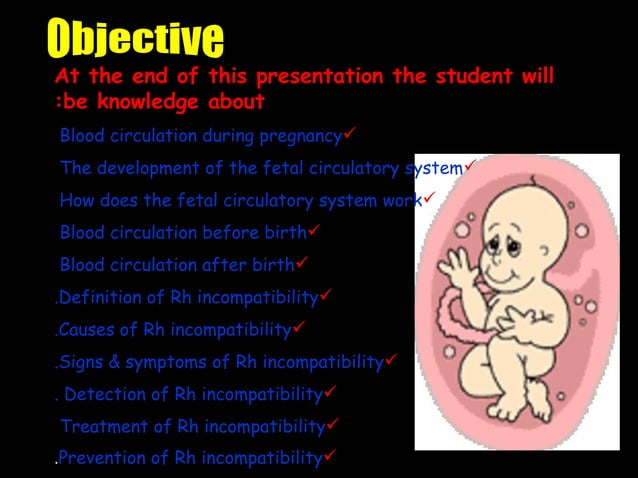 Objective

At the end of this presentation the student will :be knowledge about

Blood circulation during pregnancy✓

The development of the fetal circulatory system✓

How does the fetal circulatory system work✓

Blood circulation before birth✓

Blood circulation after birth✓

.Definition of Rh incompatibility✓

.Causes of Rh incompatibility✓

.Signs & symptoms of Rh incompatibility✓

. Detection of Rh incompatibility✓

Treatment of Rh incompatibility✓

.Prevention of Rh incompatibility✓